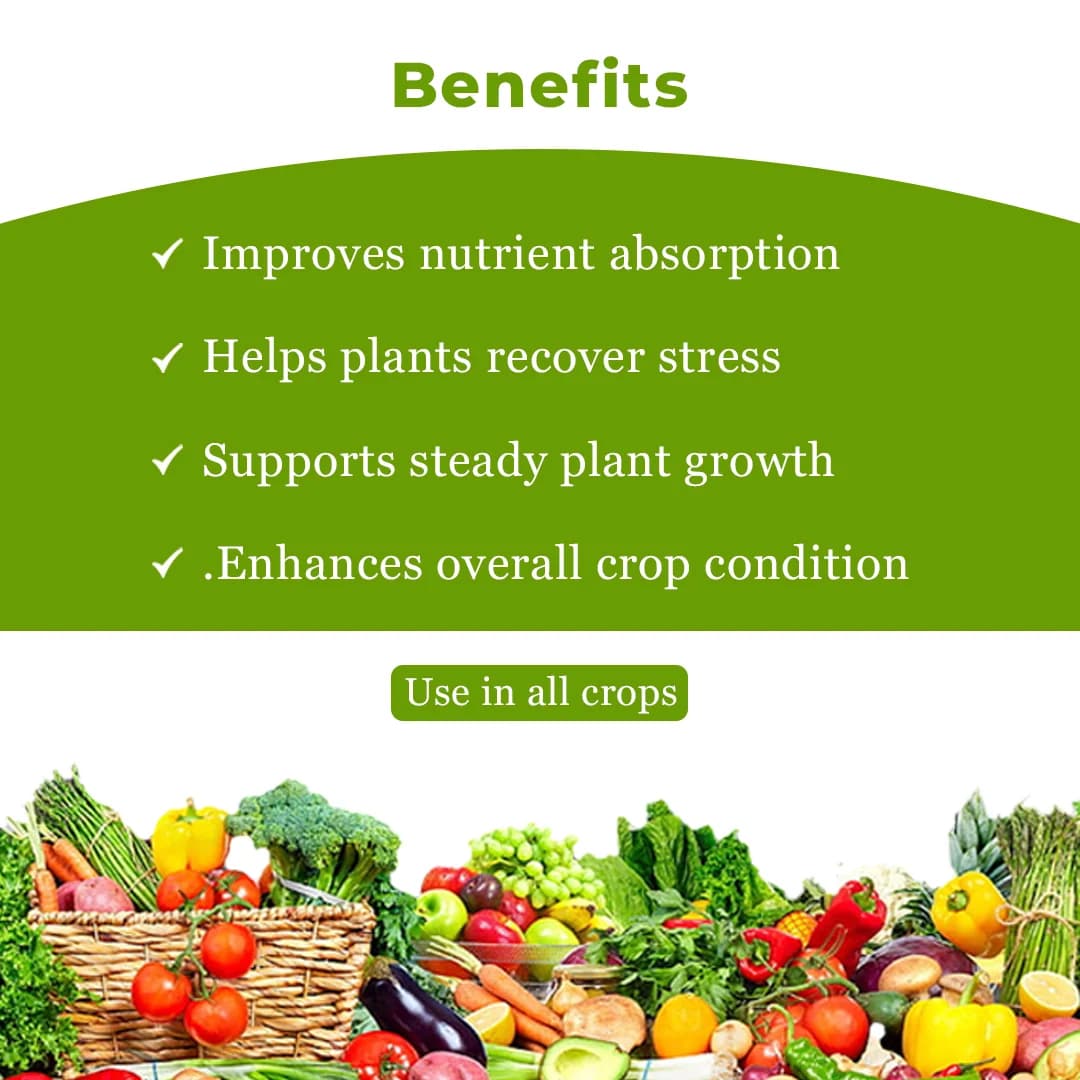 Benefits

✓ Improves nutrient absorption

✓ Helps plants recover stress

✓ Supports steady plant growth

✓ .Enhances overall crop condition

Use in all crops